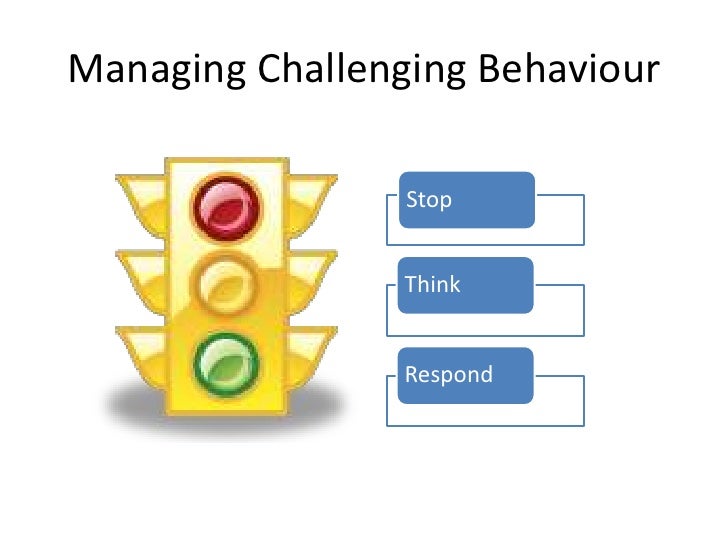 Managing Challenging Behaviour

Stop

Think

Respond